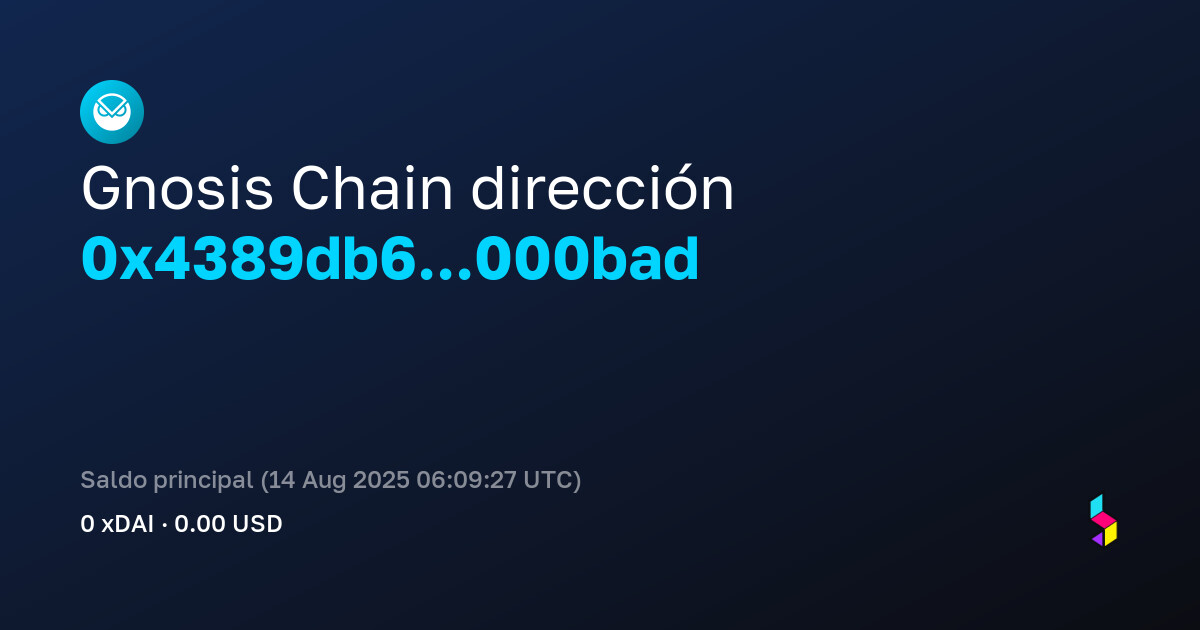 Gnosis Chain dirección
0x4389db6...000bad

Saldo principal (14 Aug 2025 06:09:27 UTC)
0 xDAI · 0.00 USD